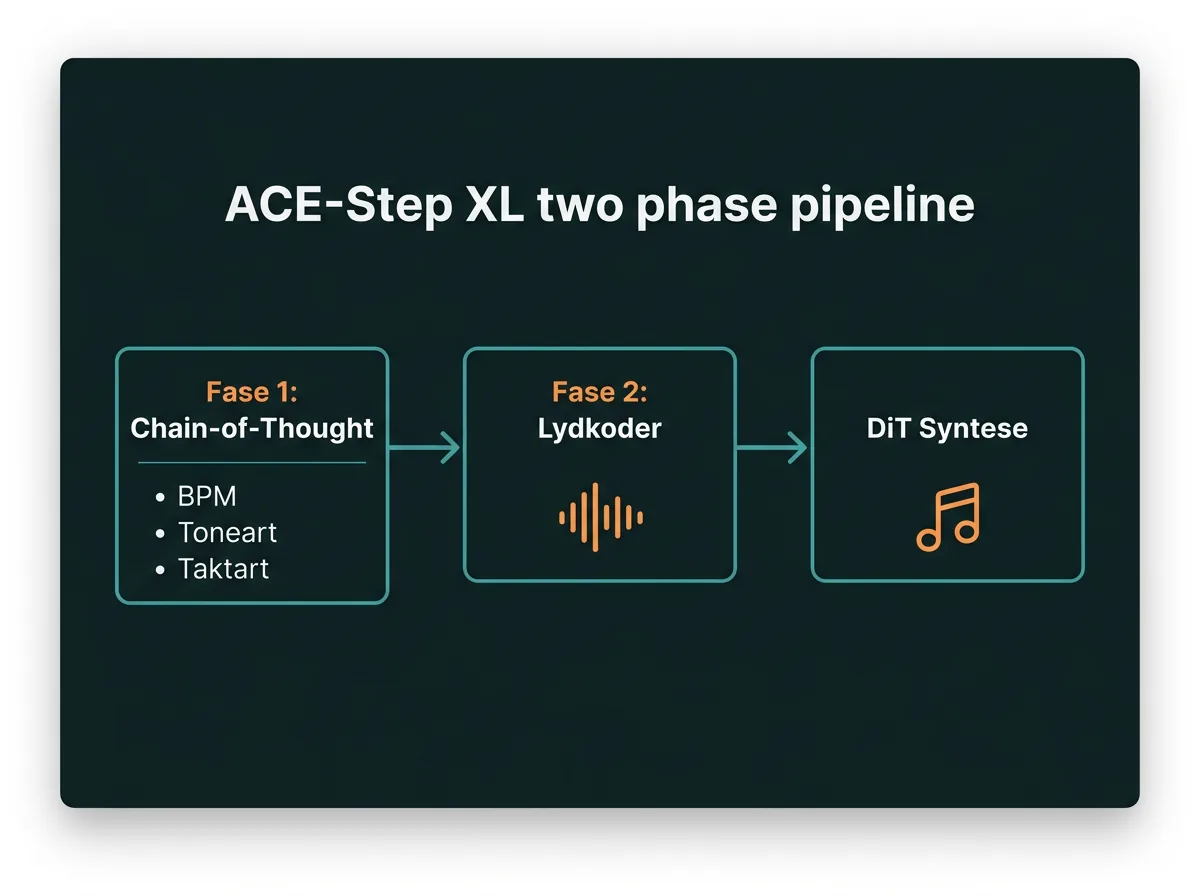 ACE-Step XL two phase pipeline

Fase 1:
Chain-of-Thought

• BPM
• Toneart
• Taktart

Fase 2:
Lydkoder

DiT Syntese